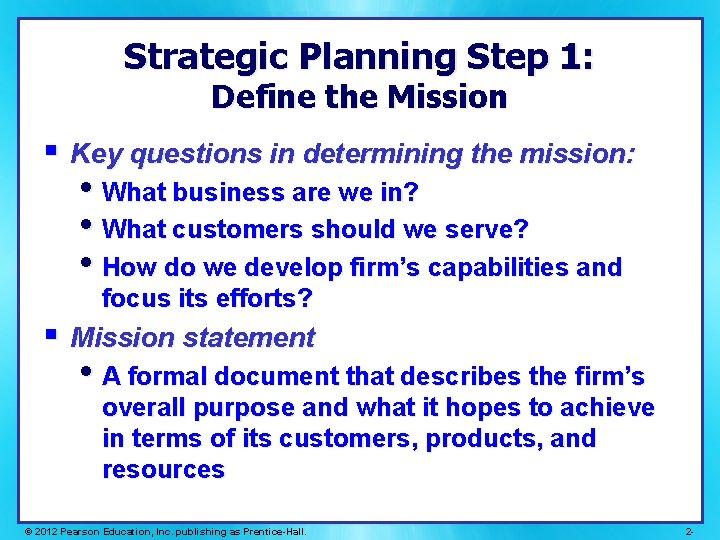 Strategic Planning Step 1:
Define the Mission

▪ Key questions in determining the mission:
• What business are we in?
• What customers should we serve?
• How do we develop firm's capabilities and focus its efforts?

▪ Mission statement
• A formal document that describes the firm's overall purpose and what it hopes to achieve in terms of its customers, products, and resources

© 2012 Pearson Education, Inc. publishing as Prentice-Hall.

2-